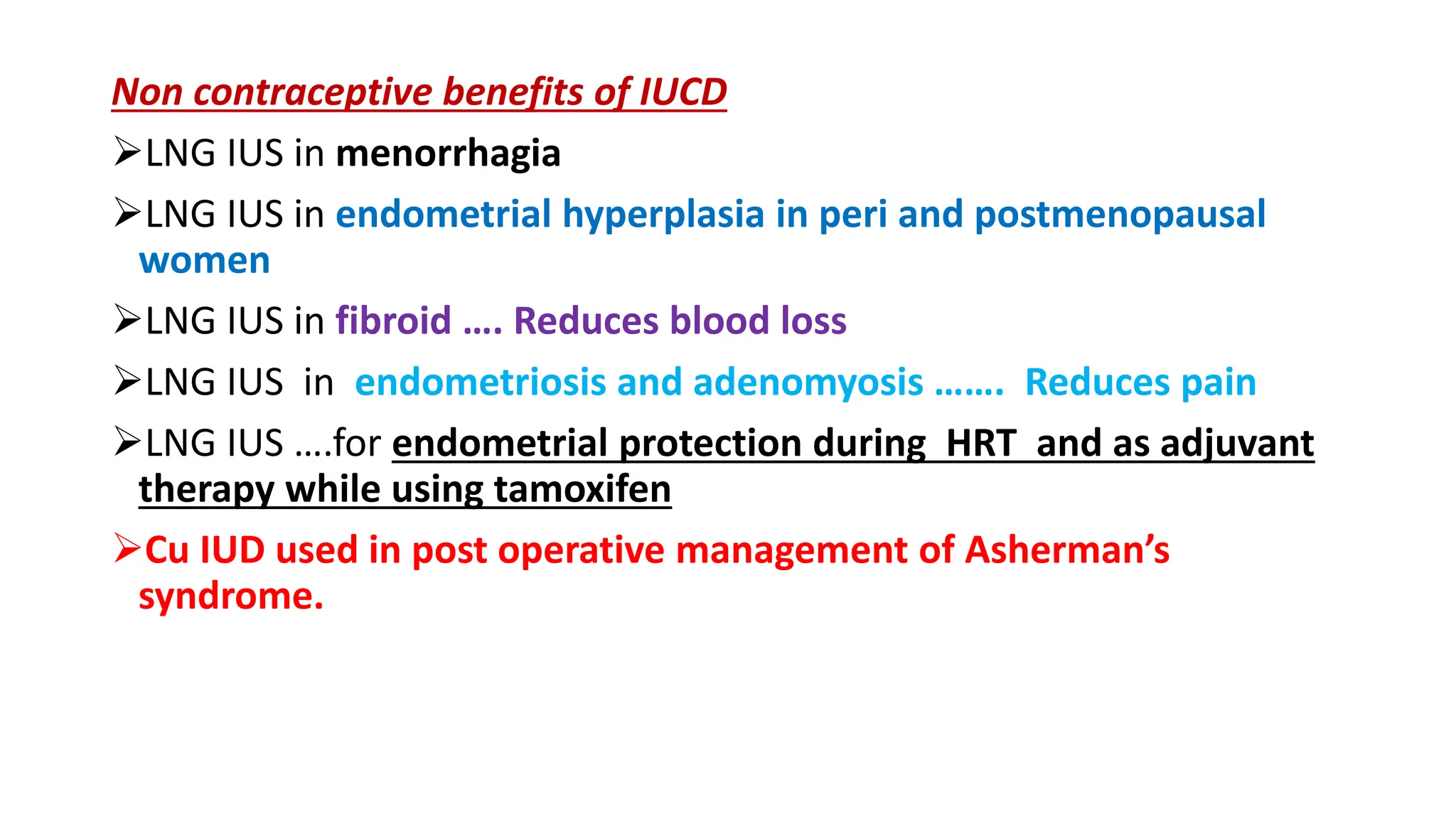 Non contraceptive benefits of IUCD

➢LNG IUS in menorrhagia

➢LNG IUS in endometrial hyperplasia in peri and postmenopausal women

➢LNG IUS in fibroid …. Reduces blood loss

➢LNG IUS in endometriosis and adenomyosis ……. Reduces pain

➢LNG IUS ….for endometrial protection during HRT and as adjuvant therapy while using tamoxifen

➢Cu IUD used in post operative management of Asherman's syndrome.